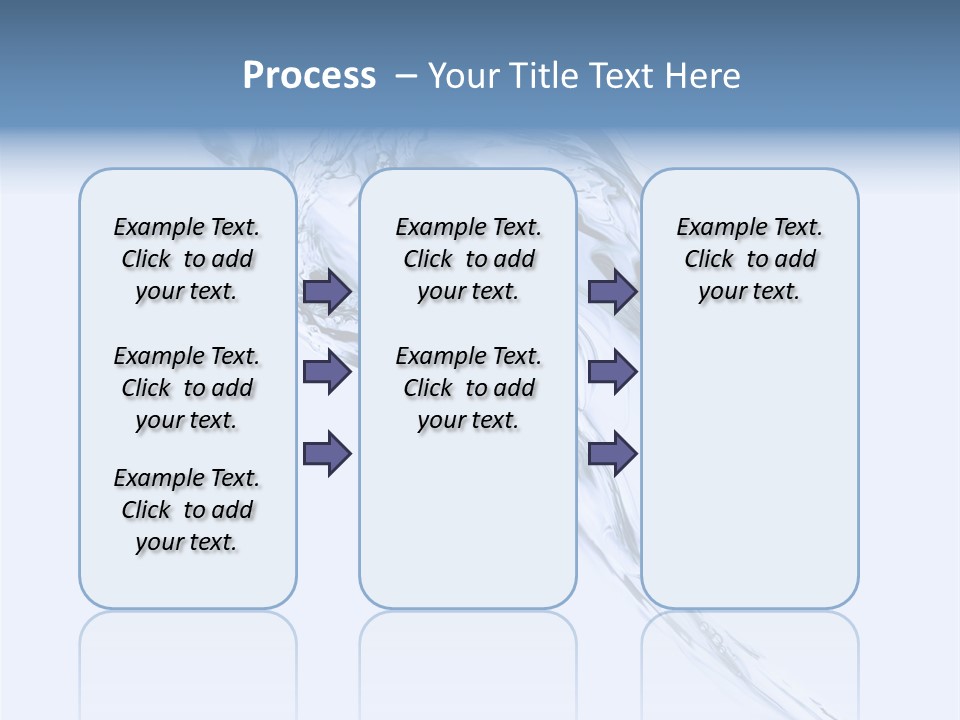 Process – Your Title Text Here

Example Text. Click to add your text.

Example Text. Click to add your text.

Example Text. Click to add your text.

Example Text. Click to add your text.

Example Text. Click to add your text.

Example Text. Click to add your text.